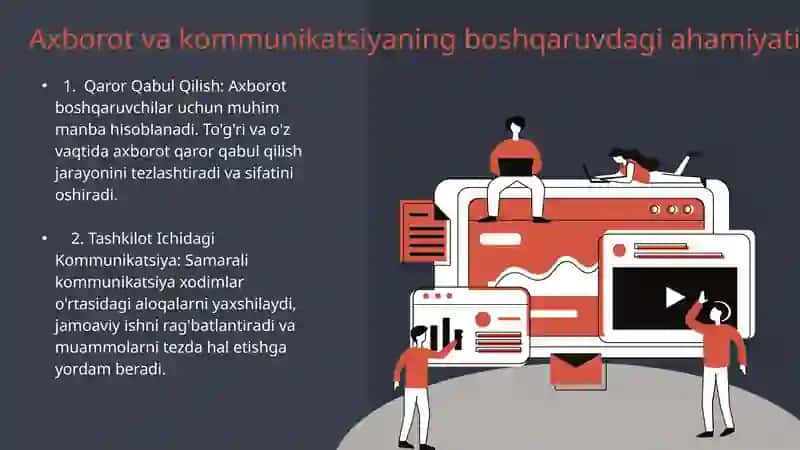 Axborot va kommunikatsiyaning boshqaruvdagi ahamiyati

• 1. Qaror Qabul Qilish: Axborot boshqaruvchilar uchun muhim manba hisoblanadi. To'g'ri va o'z vaqtida axborot qaror qabul qilish jarayonini tezlashtiradi va sifatini oshiradi.

• 2. Tashkilot Ichidagi Kommunikatsiya: Samarali kommunikatsiya xodimlar o'rtasidagi aloqalarni yaxshilaydi, jamoaviy ishni rag'batlantiradi va muammolarni tezda hal etishga yordam beradi.